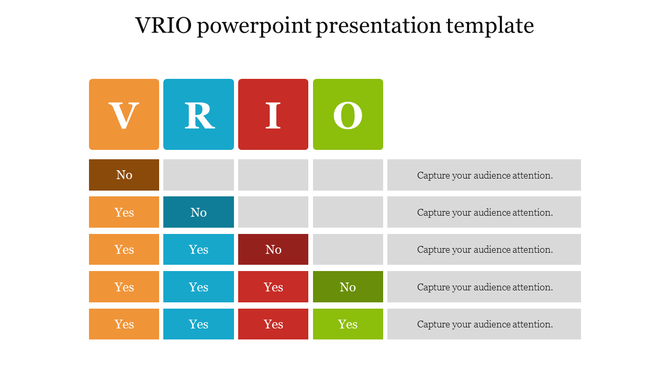 VRIO powerpoint presentation template

| V | R | I | O | |
|---|---|---|---|---|
| No | | | | Capture your audience attention. |
| Yes | No | | | Capture your audience attention. |
| Yes | Yes | No | | Capture your audience attention. |
| Yes | Yes | Yes | No | Capture your audience attention. |
| Yes | Yes | Yes | Yes | Capture your audience attention. |